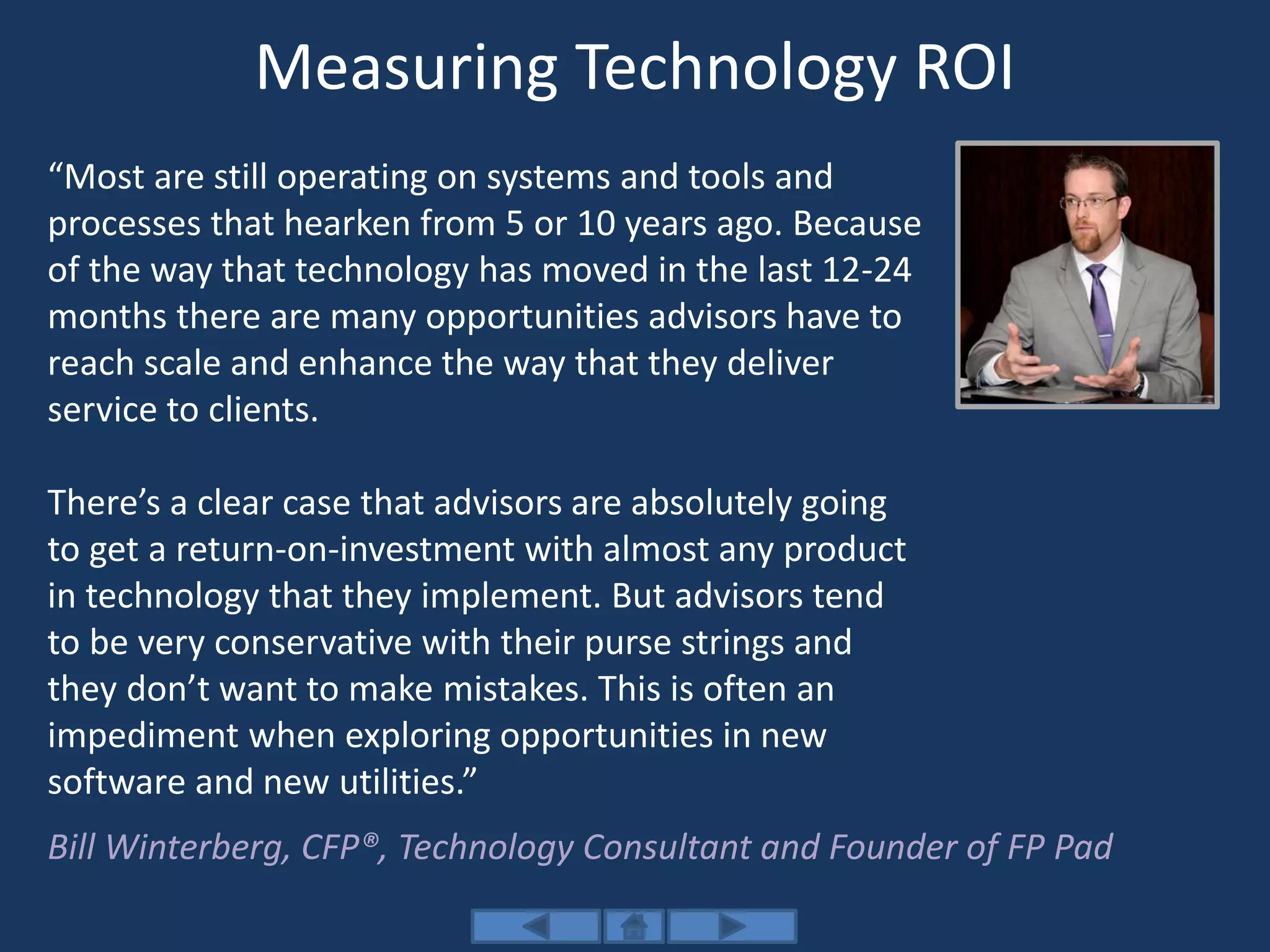 Measuring Technology ROI

“Most are still operating on systems and tools and processes that hearken from 5 or 10 years ago. Because of the way that technology has moved in the last 12-24 months there are many opportunities advisors have to reach scale and enhance the way that they deliver service to clients.

There’s a clear case that advisors are absolutely going to get a return-on-investment with almost any product in technology that they implement. But advisors tend to be very conservative with their purse strings and they don’t want to make mistakes. This is often an impediment when exploring opportunities in new software and new utilities.”

Bill Winterberg, CFP®, Technology Consultant and Founder of FP Pad